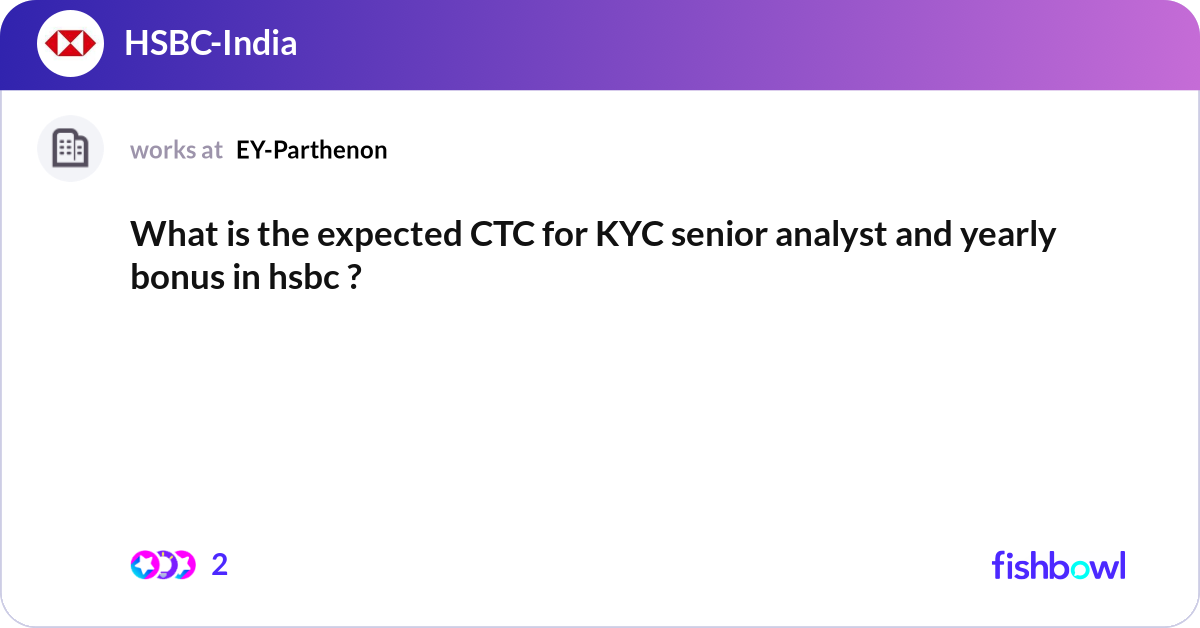 HSBC-India

works at EY-Parthenon

What is the expected CTC for KYC senior analyst and yearly bonus in hsbc ?

2

fishbowl